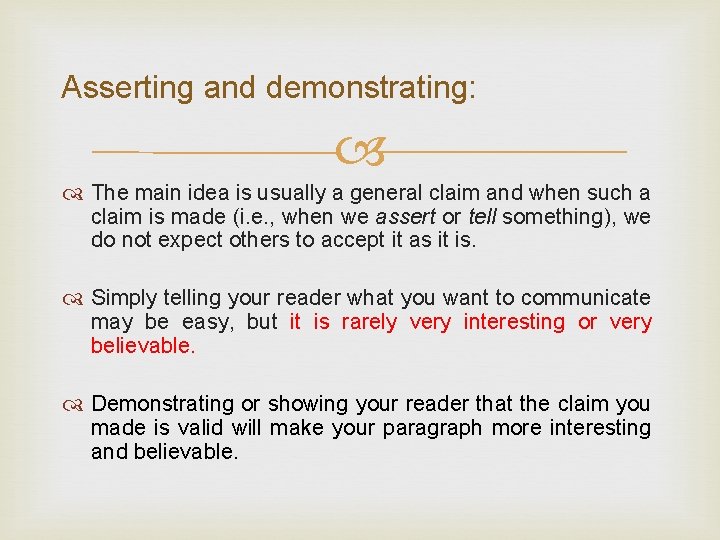 Asserting and demonstrating:

The main idea is usually a general claim and when such a claim is made (i.e., when we assert or tell something), we do not expect others to accept it as it is.

Simply telling your reader what you want to communicate may be easy, but it is rarely very interesting or very believable.

Demonstrating or showing your reader that the claim you made is valid will make your paragraph more interesting and believable.